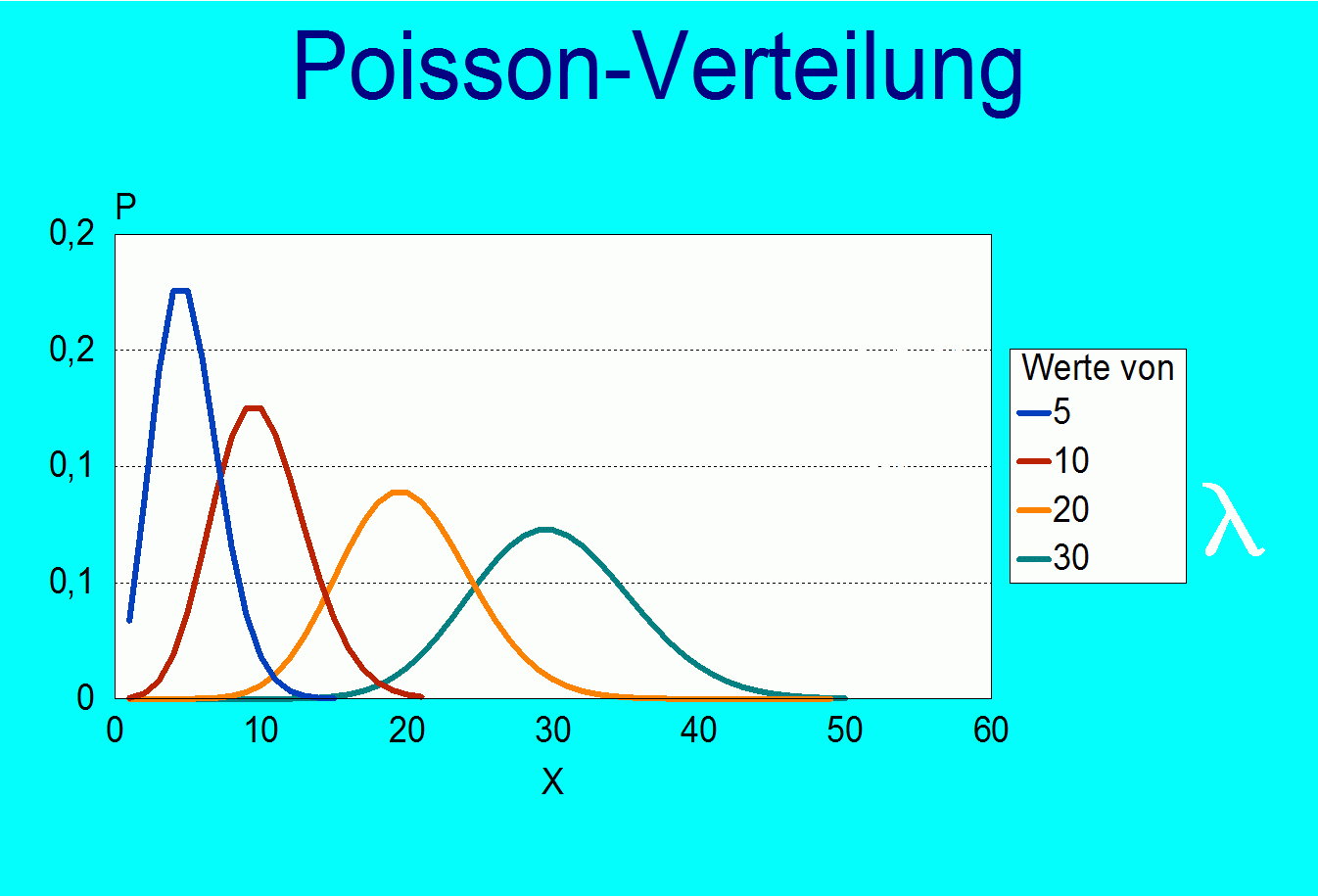 Poisson-Verteilung

P

0,2
0,2
0,1
0,1
0

0 10 20 30 40 50 60

X

Werte von
5
10
20
30

$\lambda$